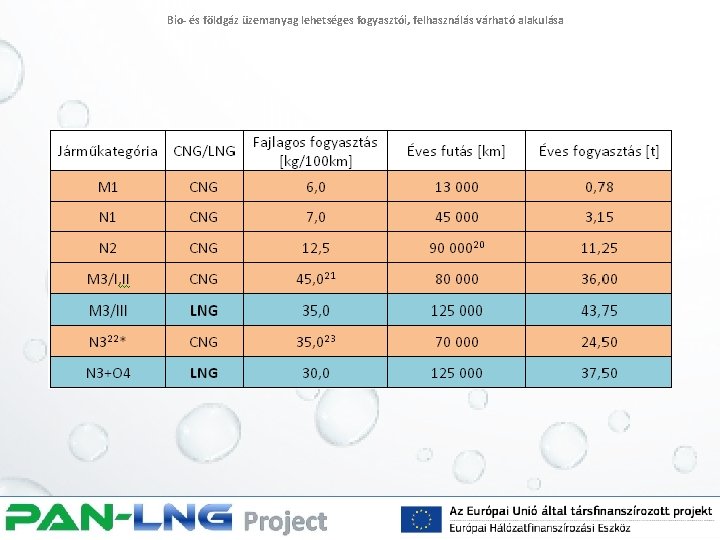 Bio- és földgáz üzemanyag lehetséges fogyasztói, felhasználás várható alakulása

| Járműkategória | CNG/LNG | Fajlagos fogyasztás [kg/100km] | Éves futás [km] | Éves fogyasztás [t] |
|---|---|---|---|---|
| M1 | CNG | 6,0 | 13 000 | 0,78 |
| N1 | CNG | 7,0 | 45 000 | 3,15 |
| N2 | CNG | 12,5 | 90 000$^{20}$ | 11,25 |
| M3/I,II | CNG | 45,0$^{21}$ | 80 000 | 36,00 |
| M3/III | LNG | 35,0 | 125 000 | 43,75 |
| N3$^{22}$* | CNG | 35,0$^{23}$ | 70 000 | 24,50 |
| N3+O4 | LNG | 30,0 | 125 000 | 37,50 |

PAN-LNG Project

Az Európai Unió által társfinanszírozott projekt
Európai Hálózatfinanszírozási Eszköz